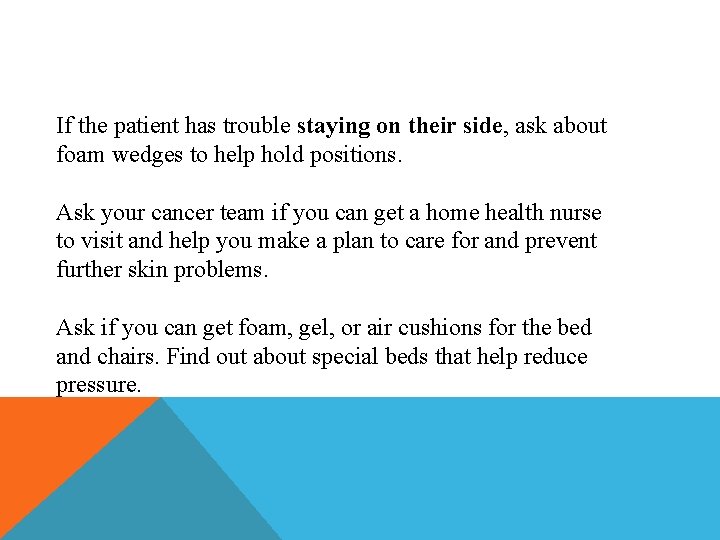 If the patient has trouble staying on their side, ask about foam wedges to help hold positions.

Ask your cancer team if you can get a home health nurse to visit and help you make a plan to care for and prevent further skin problems.

Ask if you can get foam, gel, or air cushions for the bed and chairs. Find out about special beds that help reduce pressure.